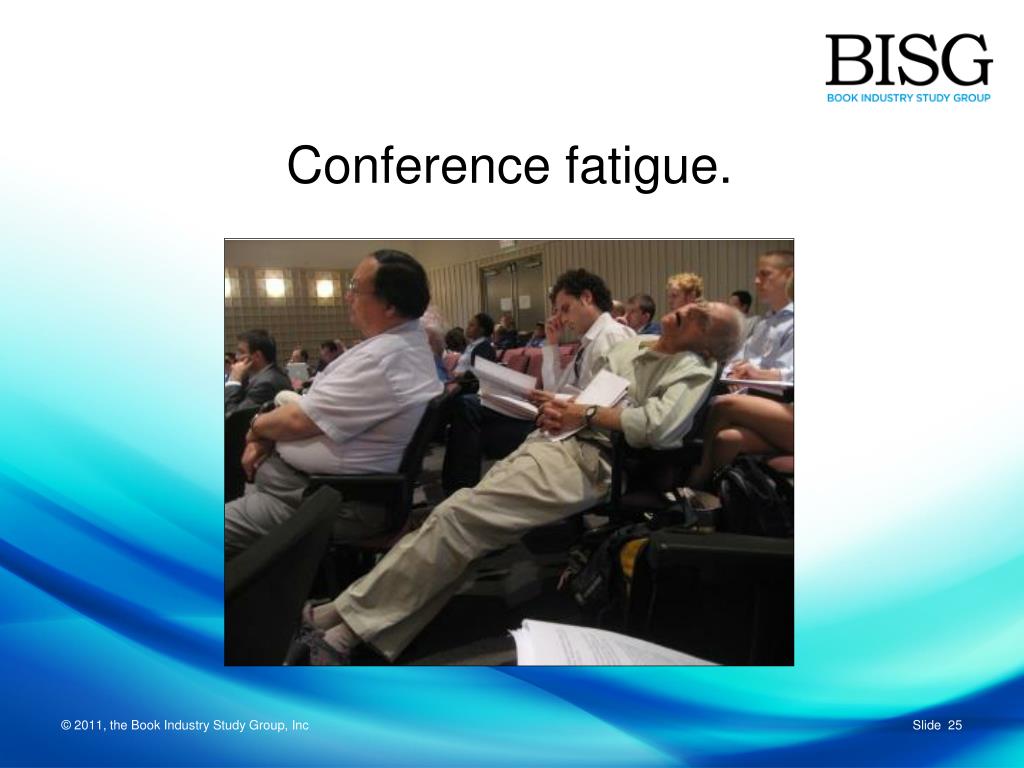 BISG
BOOK INDUSTRY STUDY GROUP

Conference fatigue.

© 2011, the Book Industry Study Group, Inc

Slide 25